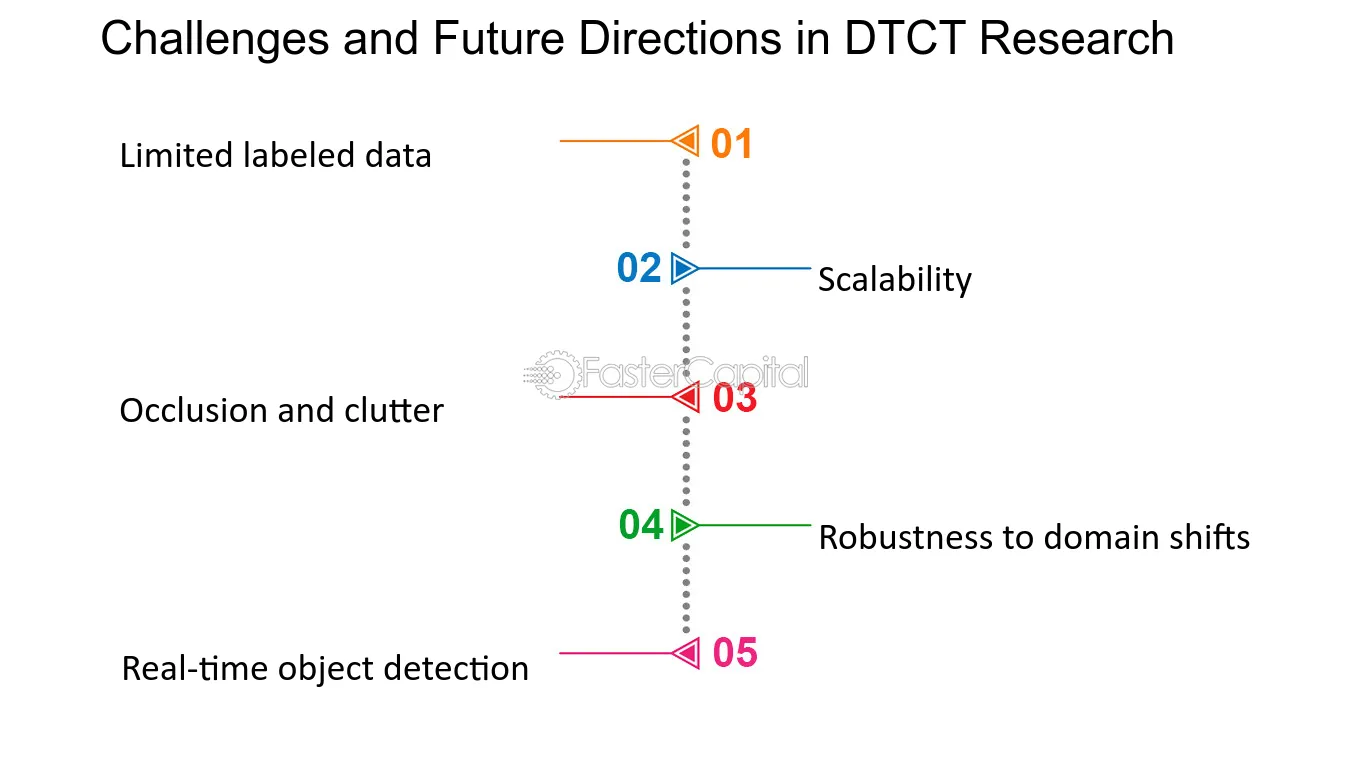 Challenges and Future Directions in DTCT Research

Limited labeled data
01

02
Scalability

FasterCapital

Occlusion and clutter
03

04
Robustness to domain shifts

Real-time object detection
05